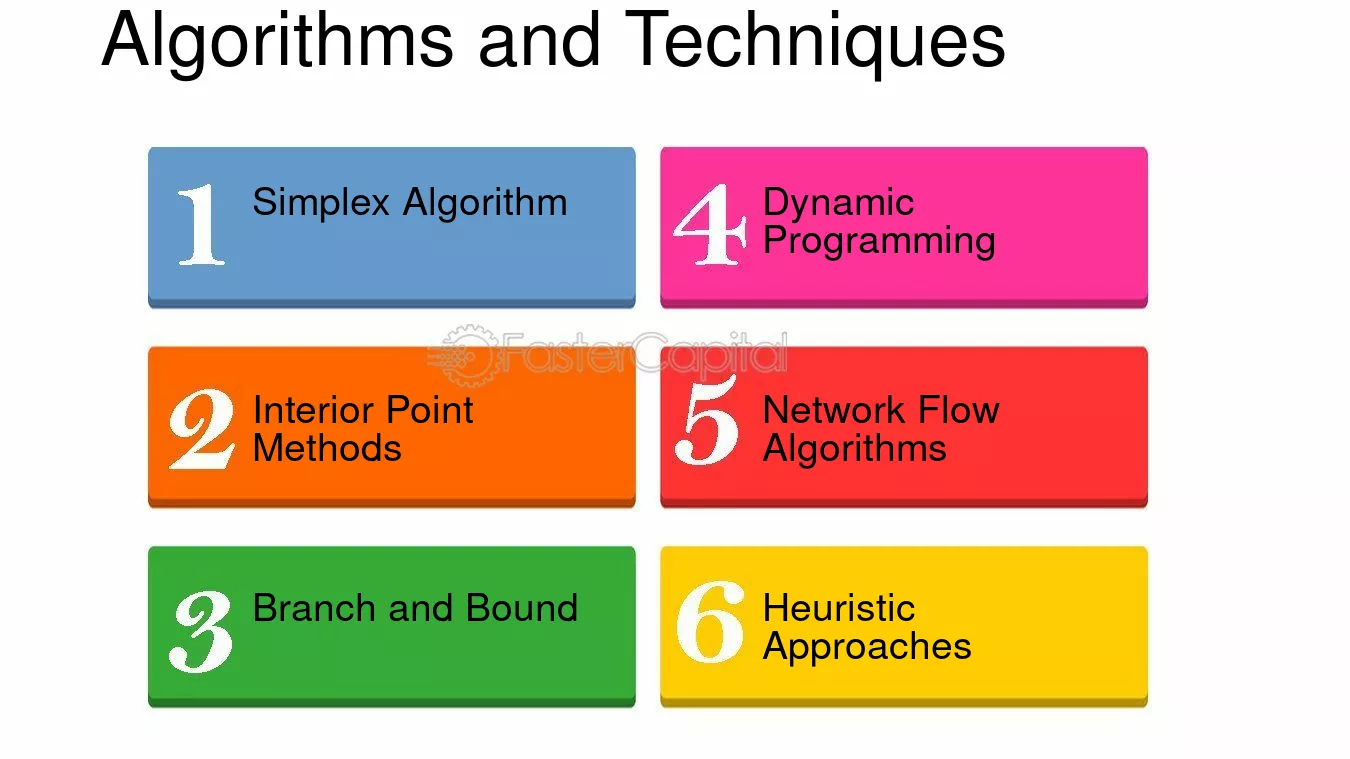 Algorithms and Techniques

1 Simplex Algorithm

2 Interior Point Methods

3 Branch and Bound

4 Dynamic Programming

5 Network Flow Algorithms

6 Heuristic Approaches

FasterCapital